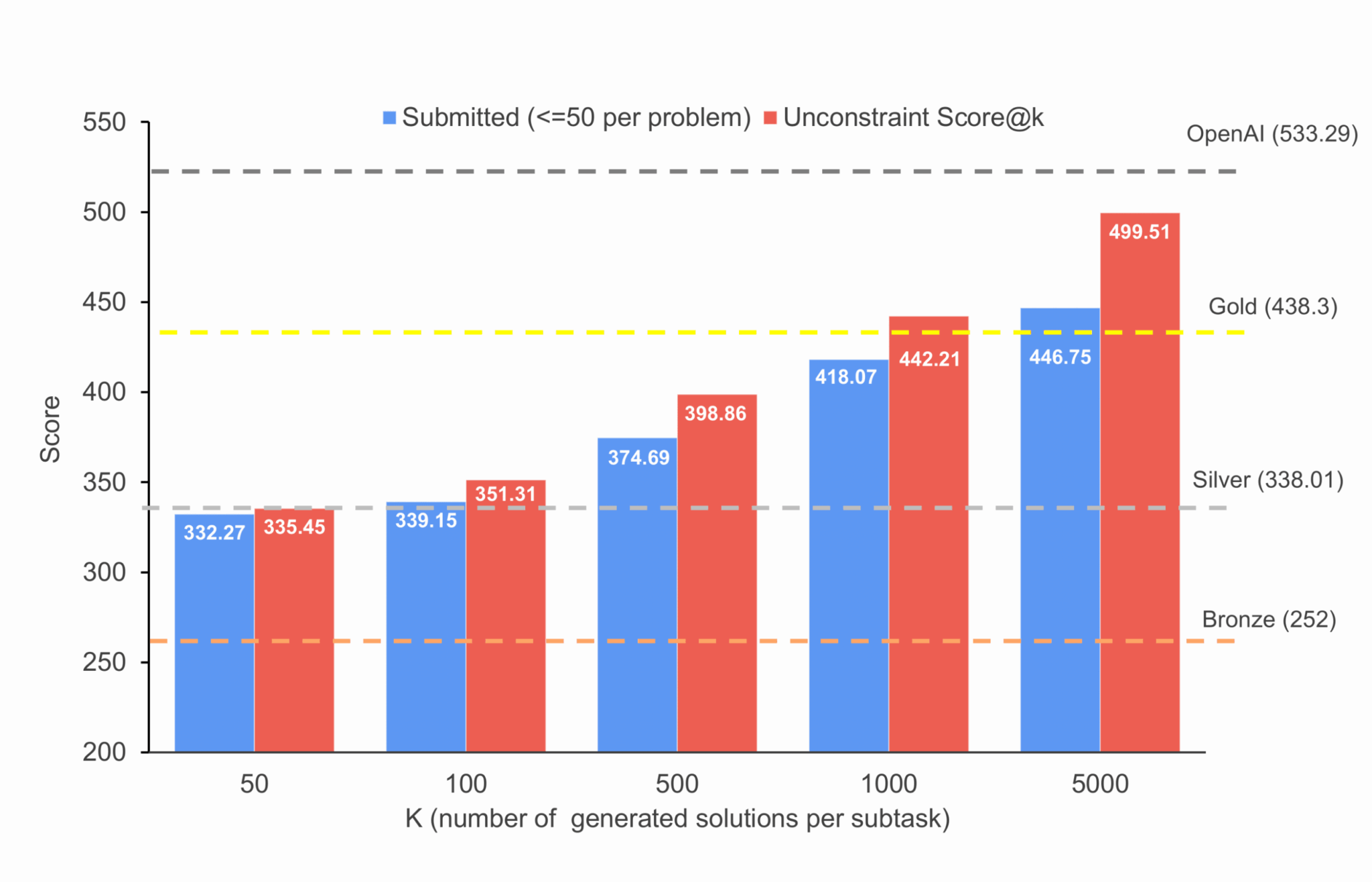 Submitted (<=50 per problem) Unconstraint Score@k

OpenAI (533.29)

Gold (438.3)

Silver (338.01)

Bronze (252)

Score

550
500
450
400
350
300
250
200

332.27
335.45
339.15
351.31
374.69
398.86
418.07
442.21
446.75
499.51

50
100
500
1000
5000

K (number of generated solutions per subtask)